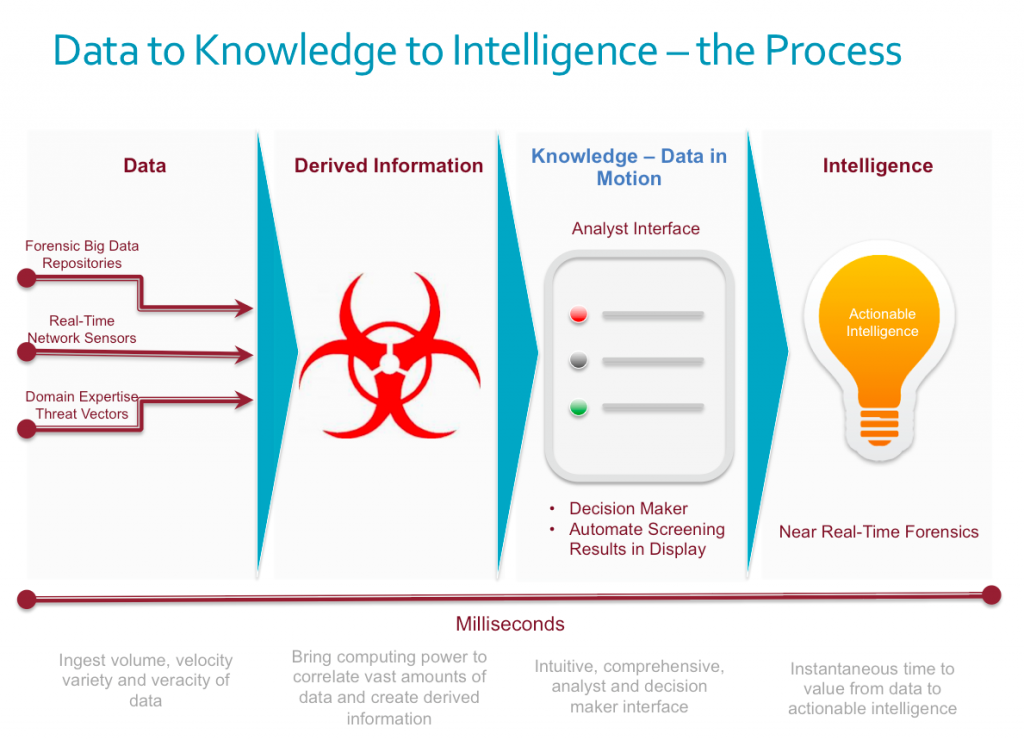 Data to Knowledge to Intelligence – the Process

Data

Forensic Big Data Repositories

Real-Time Network Sensors

Domain Expertise Threat Vectors

Derived Information

Knowledge – Data in Motion

Analyst Interface

• Decision Maker
• Automate Screening Results in Display

Intelligence

Actionable Intelligence

Near Real-Time Forensics

Milliseconds

Ingest volume, velocity variety and veracity of data

Bring computing power to correlate vast amounts of data and create derived information

Intuitive, comprehensive, analyst and decision maker interface

Instantaneous time to value from data to actionable intelligence